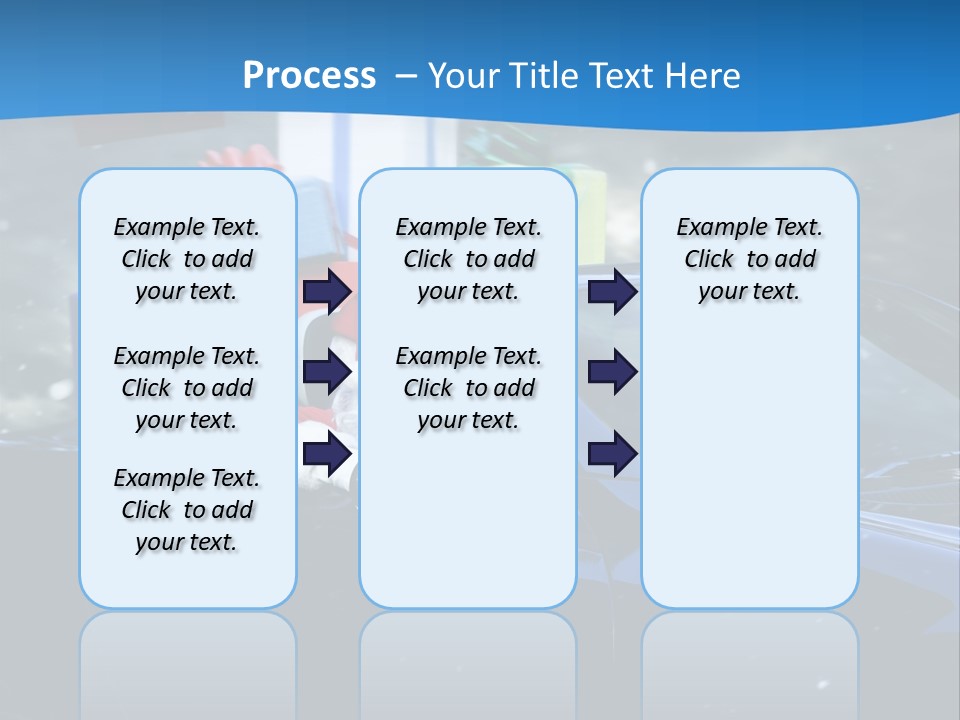 Process – Your Title Text Here

Example Text. Click to add your text.

Example Text. Click to add your text.

Example Text. Click to add your text.

Example Text. Click to add your text.

Example Text. Click to add your text.

Example Text. Click to add your text.